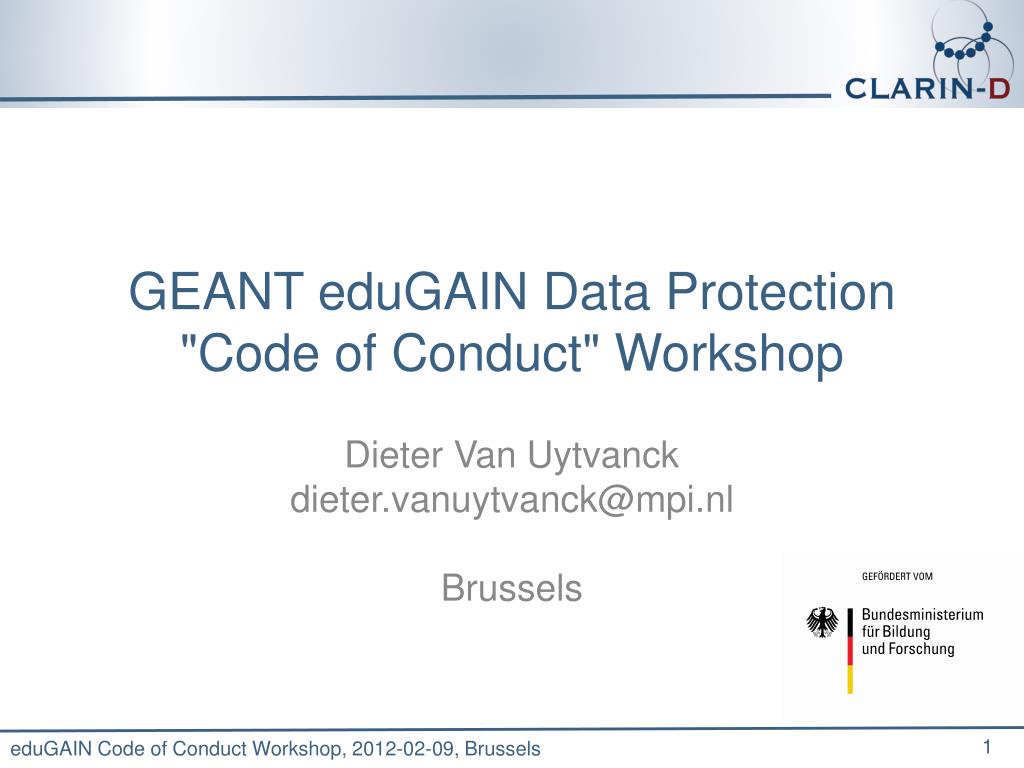 CLARIN-D

GEANT eduGAIN Data Protection "Code of Conduct" Workshop

Dieter Van Uytvanck
dieter.vanuytvanck@mpi.nl

Brussels

GEFÖRDERT VOM

Bundesministerium
für Bildung
und Forschung

eduGAIN Code of Conduct Workshop, 2012-02-09, Brussels

1